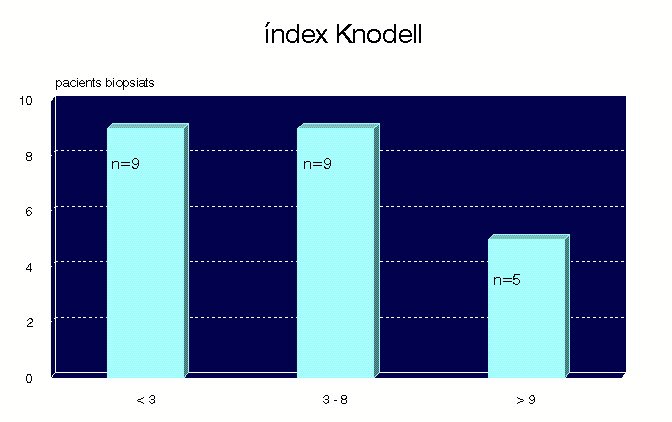 índex Knodell

pacients biopsiats

10
8
6
4
2
0

n=9
n=9
n=5

< 3
3 - 8
> 9